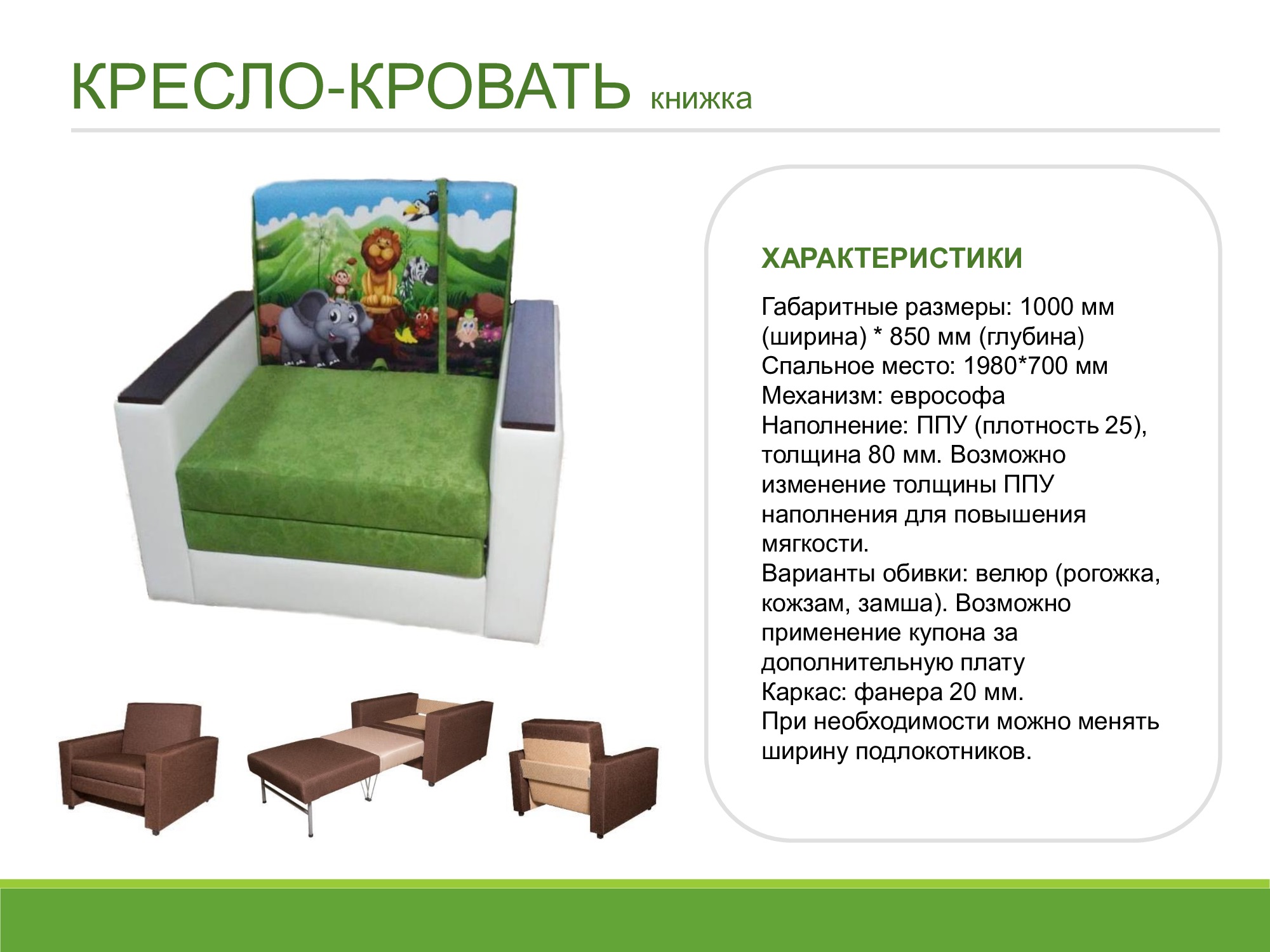 КРЕСЛО-КРОВАТЬ книжка

ХАРАКТЕРИСТИКИ

Габаритные размеры: 1000 мм (ширина) * 850 мм (глубина)
Спальное место: 1980*700 мм
Механизм: еврософа
Наполнение: ППУ (плотность 25), толщина 80 мм. Возможно изменение толщины ППУ наполнения для повышения мягкости.
Варианты обивки: велюр (рогожка, кожзам, замша). Возможно применение купона за дополнительную плату
Каркас: фанера 20 мм.
При необходимости можно менять ширину подлокотников.